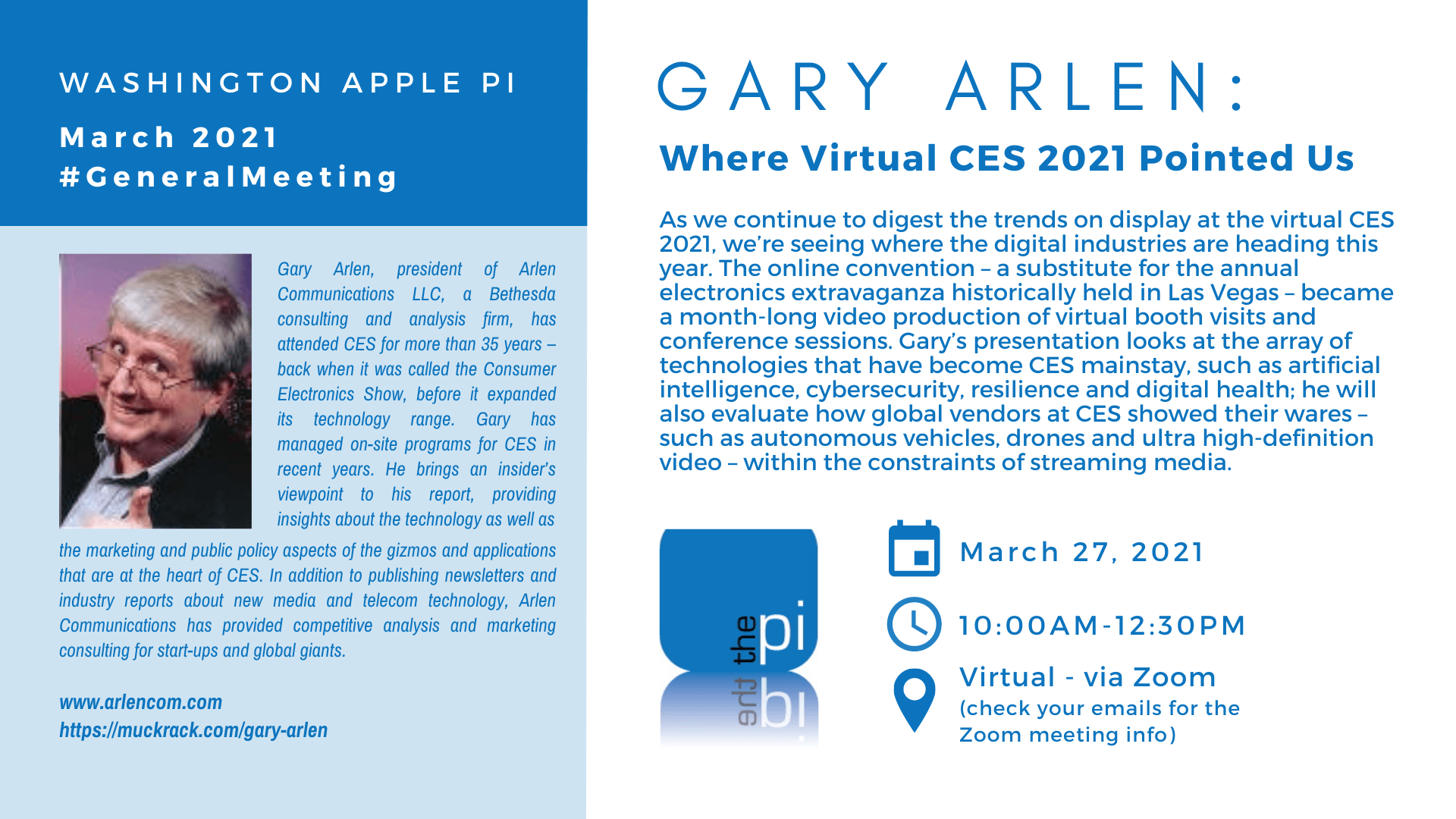 WASHINGTON APPLE PI

March 2021
#GeneralMeeting

Gary Arlen, president of Arlen Communications LLC, a Bethesda consulting and analysis firm, has attended CES for more than 35 years – back when it was called the Consumer Electronics Show, before it expanded its technology range. Gary has managed on-site programs for CES in recent years. He brings an insider's viewpoint to his report, providing insights about the technology as well as the marketing and public policy aspects of the gizmos and applications that are at the heart of CES. In addition to publishing newsletters and industry reports about new media and telecom technology, Arlen Communications has provided competitive analysis and marketing consulting for start-ups and global giants.

www.arlencom.com
https://muckrack.com/gary-arlen

GARY ARLEN:
Where Virtual CES 2021 Pointed Us

As we continue to digest the trends on display at the virtual CES 2021, we're seeing where the digital industries are heading this year. The online convention – a substitute for the annual electronics extravaganza historically held in Las Vegas – became a month-long video production of virtual booth visits and conference sessions. Gary's presentation looks at the array of technologies that have become CES mainstay, such as artificial intelligence, cybersecurity, resilience and digital health; he will also evaluate how global vendors at CES showed their wares – such as autonomous vehicles, drones and ultra high-definition video – within the constraints of streaming media.

the pi

March 27, 2021

10:00AM-12:30PM

Virtual - via Zoom
(check your emails for the Zoom meeting info)